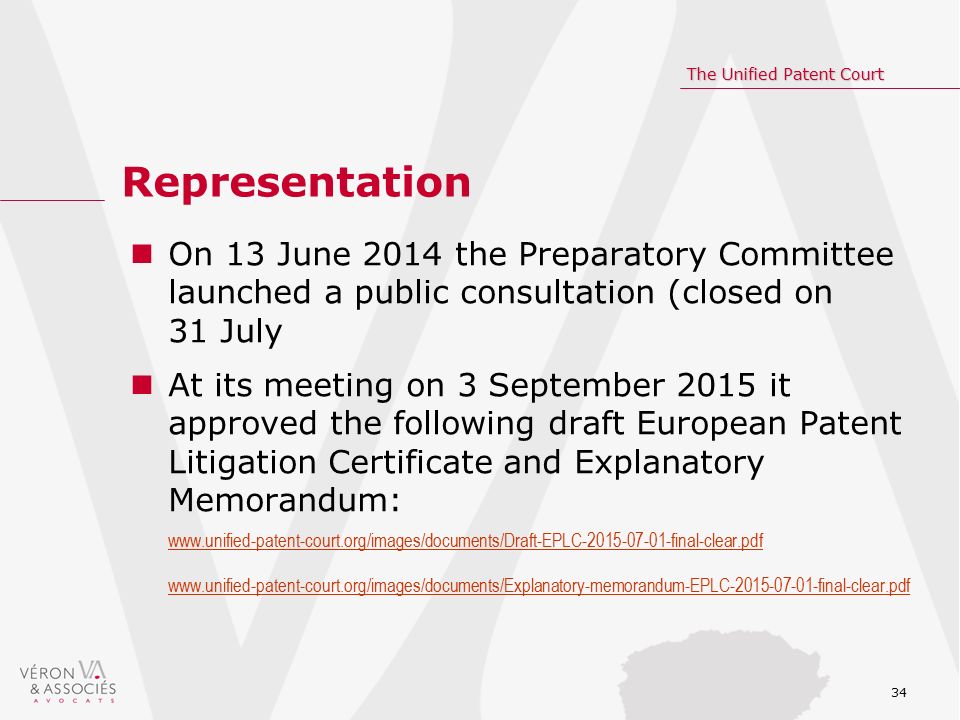 The Unified Patent Court

Representation

On 13 June 2014 the Preparatory Committee launched a public consultation (closed on 31 July

At its meeting on 3 September 2015 it approved the following draft European Patent Litigation Certificate and Explanatory Memorandum:

www.unified-patent-court.org/images/documents/Draft-EPLC-2015-07-01-final-clear.pdf

www.unified-patent-court.org/images/documents/Explanatory-memorandum-EPLC-2015-07-01-final-clear.pdf

VÉRON VA & ASSOCIÉS AVOCATS

34